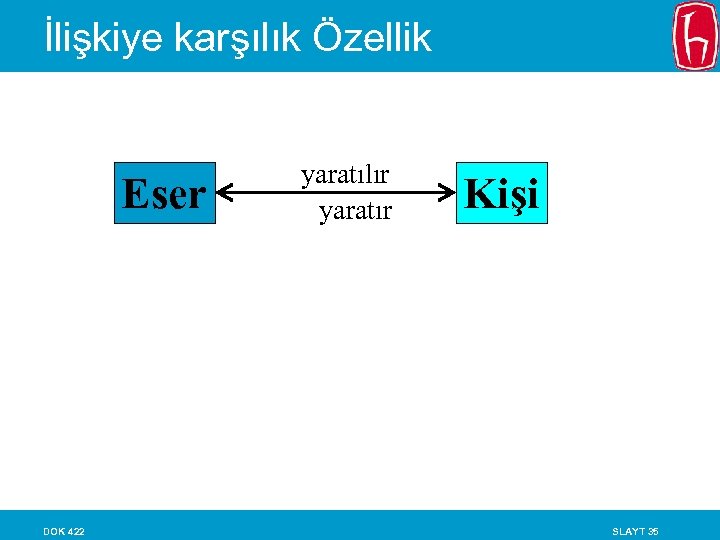 İlişkiye karşılık Özellik

Eser

yaratılır

yaratır

Kişi

DOK 422

SLAYT 35